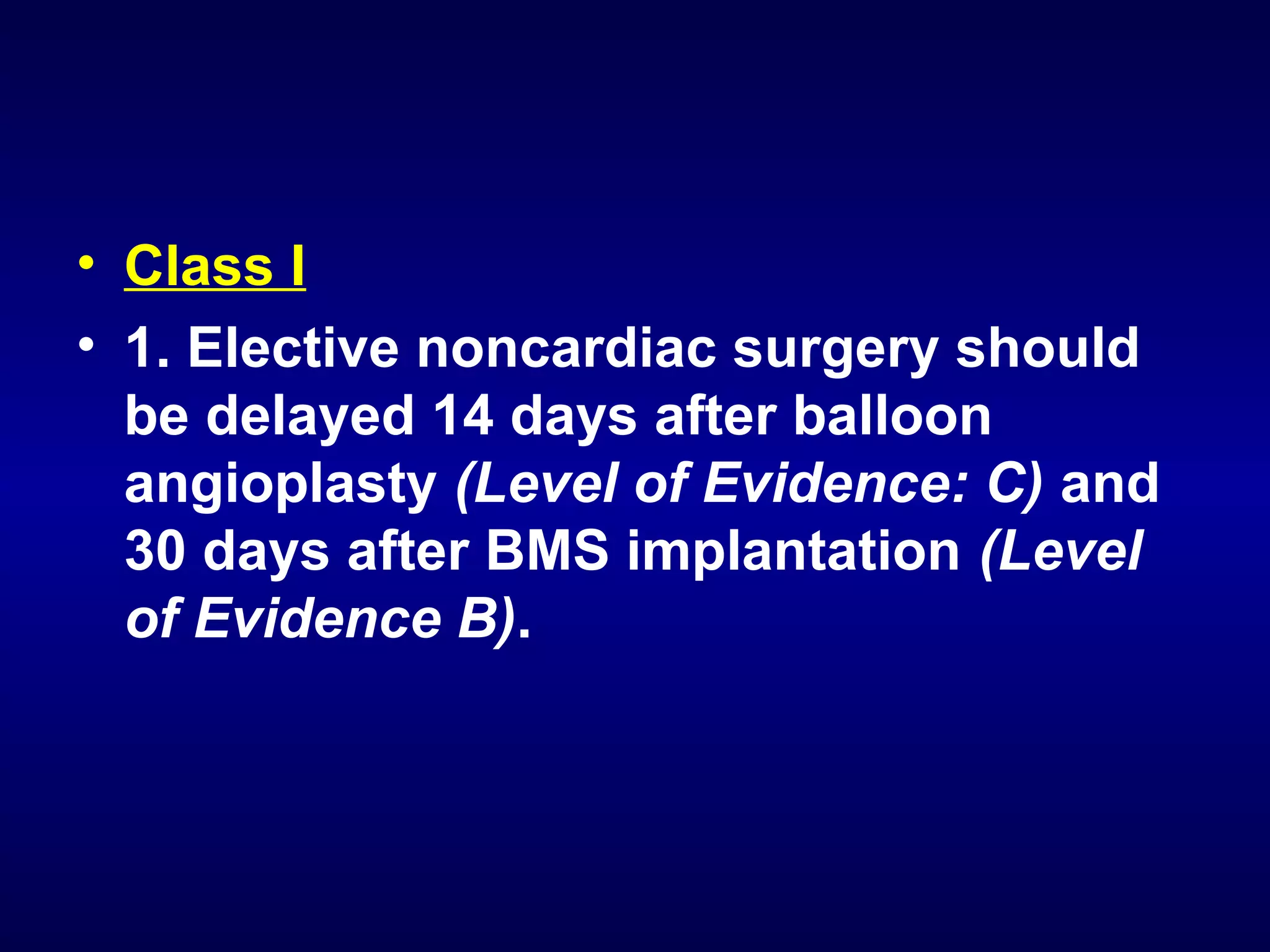 • Class I

• 1. Elective noncardiac surgery should be delayed 14 days after balloon angioplasty (Level of Evidence: C) and 30 days after BMS implantation (Level of Evidence B).